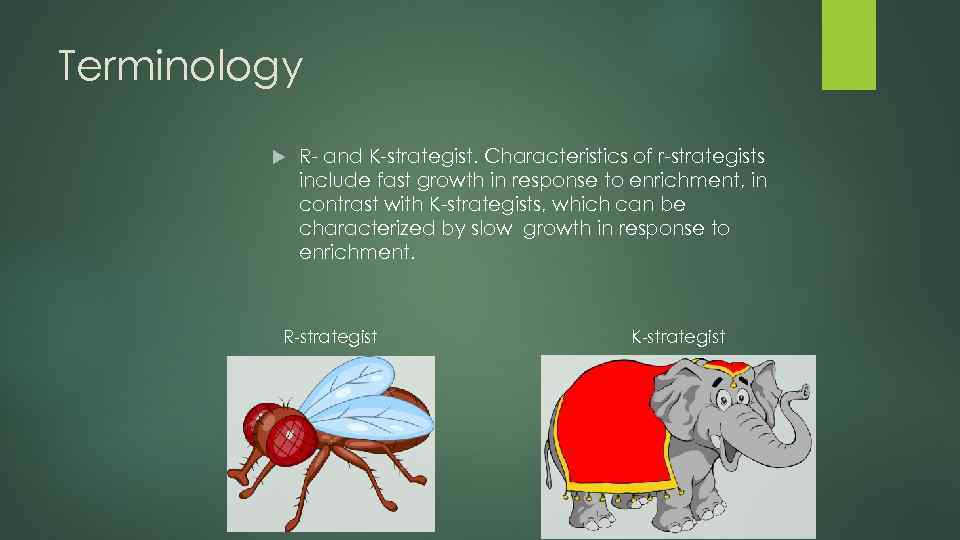 Terminology

R- and K-strategist. Characteristics of r-strategists include fast growth in response to enrichment, in contrast with K-strategists, which can be characterized by slow growth in response to enrichment.

R-strategist

K-strategist